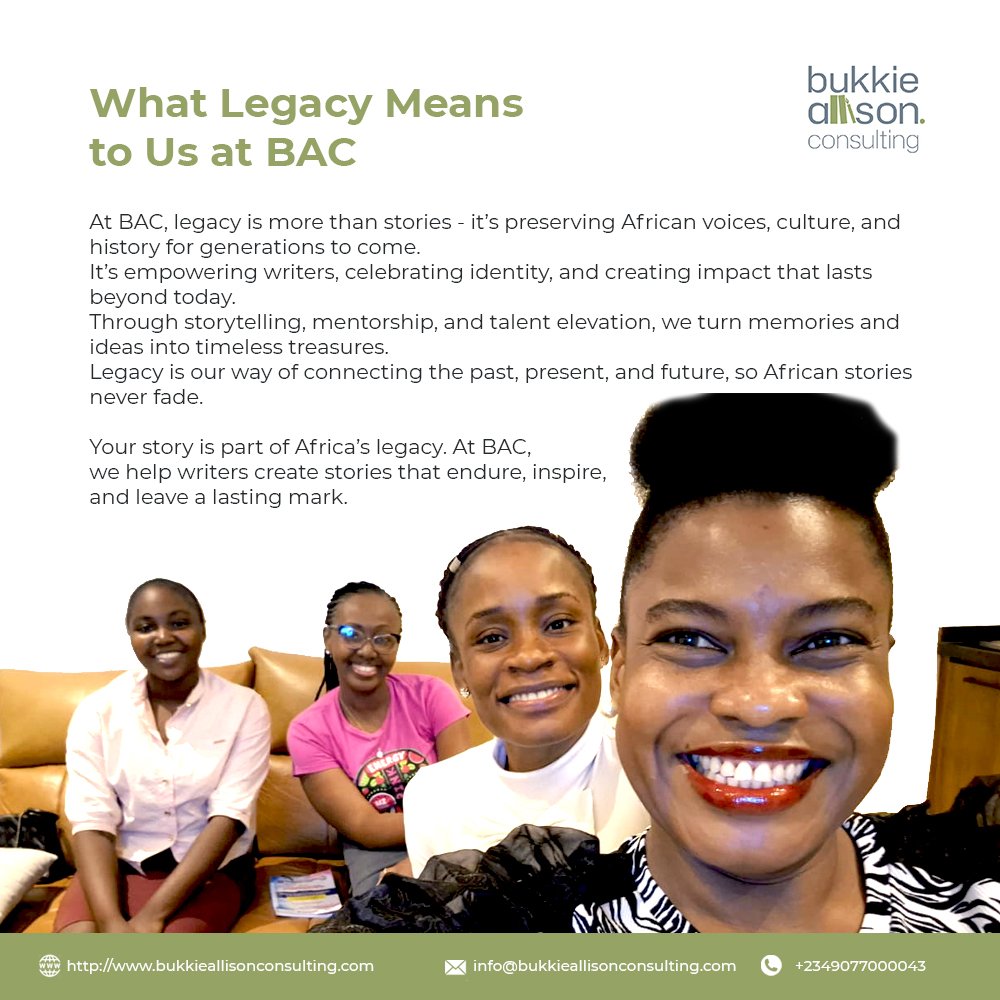 What Legacy Means to Us at BAC

bukkie allison. consulting

At BAC, legacy is more than stories - it's preserving African voices, culture, and history for generations to come.
It's empowering writers, celebrating identity, and creating impact that lasts beyond today.
Through storytelling, mentorship, and talent elevation, we turn memories and ideas into timeless treasures.
Legacy is our way of connecting the past, present, and future, so African stories never fade.

Your story is part of Africa's legacy. At BAC, we help writers create stories that endure, inspire, and leave a lasting mark.

http://www.bukkieallisonconsulting.com info@bukkieallisonconsulting.com +2349077000043